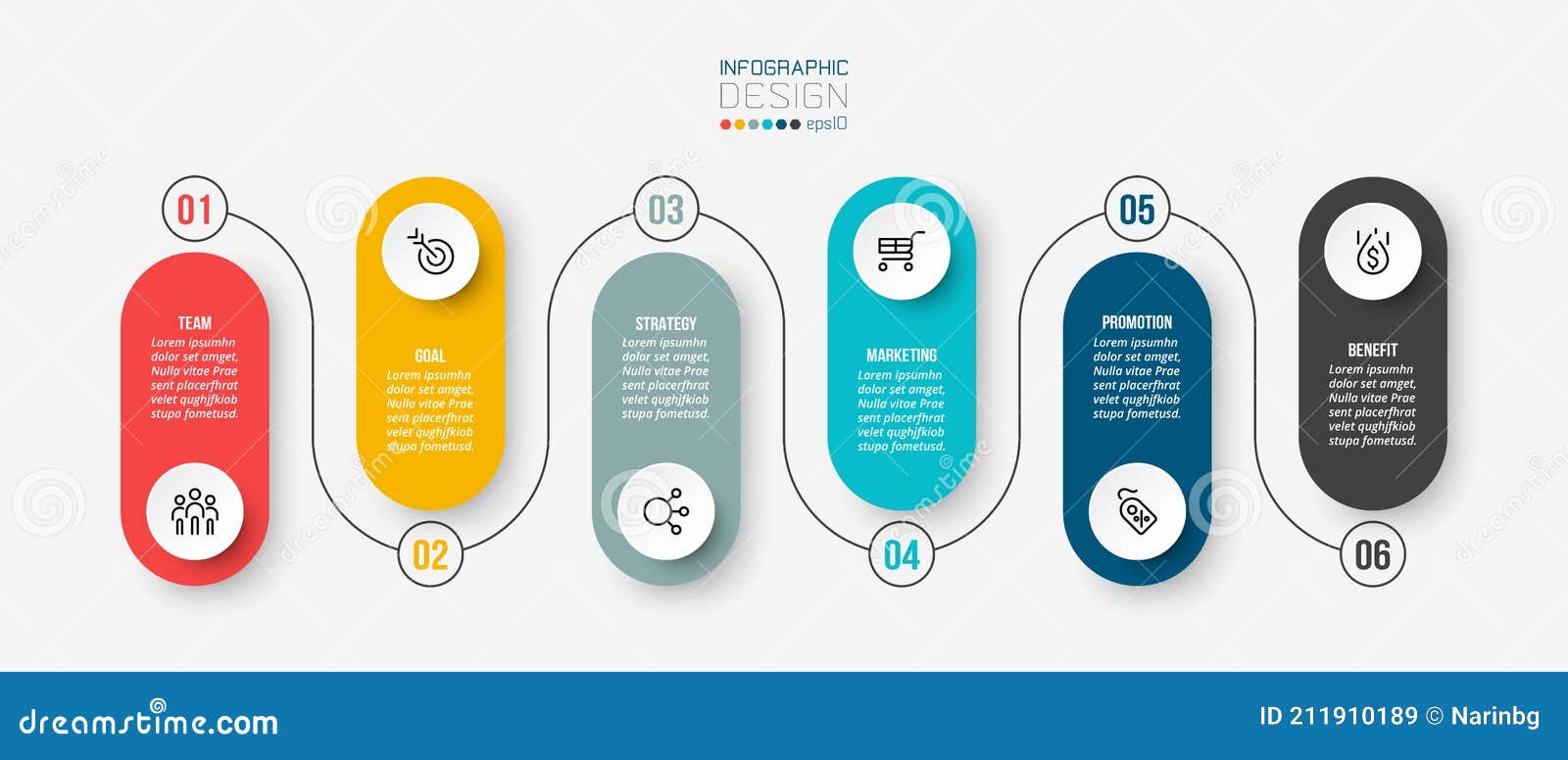 INFOGRAPHIC
DESIGN
eps10

01

TEAM
Lorem ipsumhn dolor set amget, Nulla vitae Prae sent placerfhrat velet qughjfkiob stupa fometusd.

02

GOAL
Lorem ipsumhn dolor set amget, Nulla vitae Prae sent placerfhrat velet qughjfkiob stupa fometusd.

03

STRATEGY
Lorem ipsumhn dolor set amget, Nulla vitae Prae sent placerfhrat velet qughjfkiob stupa fometusd.

04

MARKETING
Lorem ipsumhn dolor set amget, Nulla vitae Prae sent placerfhrat velet qughjfkiob stupa fometusd.

05

PROMOTION
Lorem ipsumhn dolor set amget, Nulla vitae Prae sent placerfhrat velet qughjfkiob stupa fometusd.

06

BENEFIT
Lorem ipsumhn dolor set amget, Nulla vitae Prae sent placerfhrat velet qughjfkiob stupa fometusd.

dreamstime.com
ID 211910189 © Narinbg